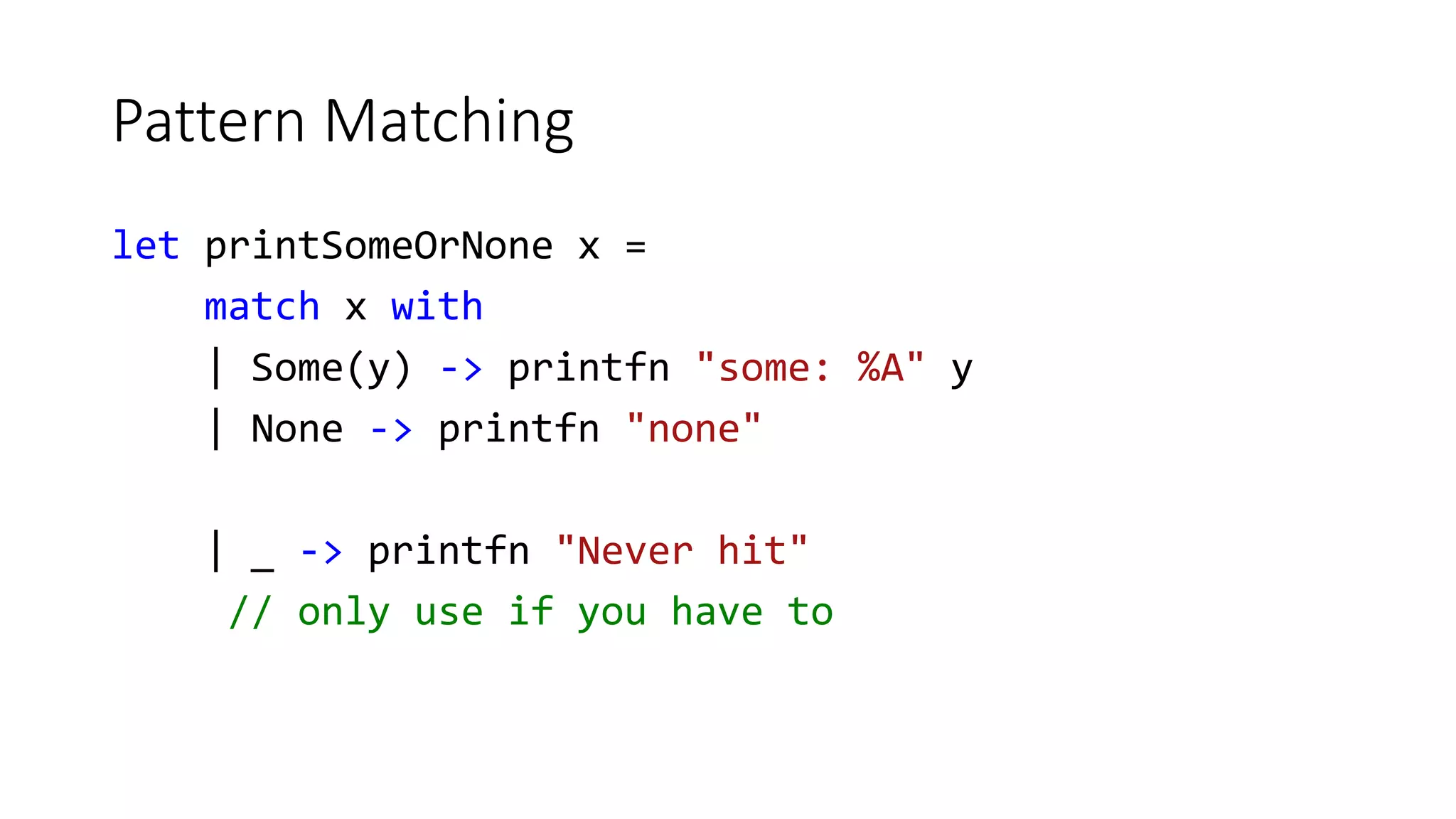 Pattern Matching

let printSomeOrNone x =
    match x with
    | Some(y) -> printfn "some: %A" y
    | None -> printfn "none"

    | _ -> printfn "Never hit"
     // only use if you have to